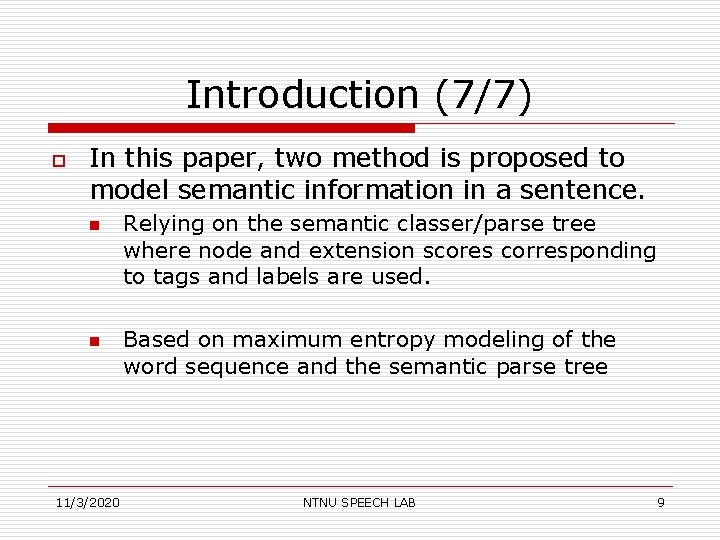 Introduction (7/7)

In this paper, two method is proposed to model semantic information in a sentence.

Relying on the semantic classer/parse tree where node and extension scores corresponding to tags and labels are used.

Based on maximum entropy modeling of the word sequence and the semantic parse tree

11/3/2020
NTNU SPEECH LAB
9